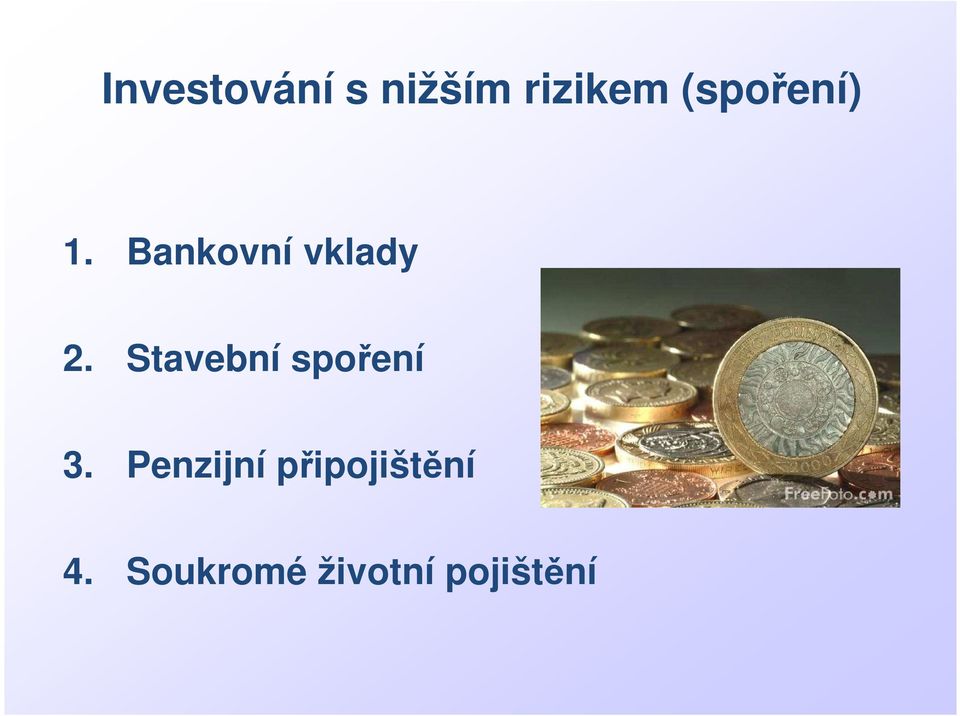 Investování s nižším rizikem (spoření)

1. Bankovní vklady

2. Stavební spoření

3. Penzijní připojištění

4. Soukromé životní pojištění

FreeFoto.com